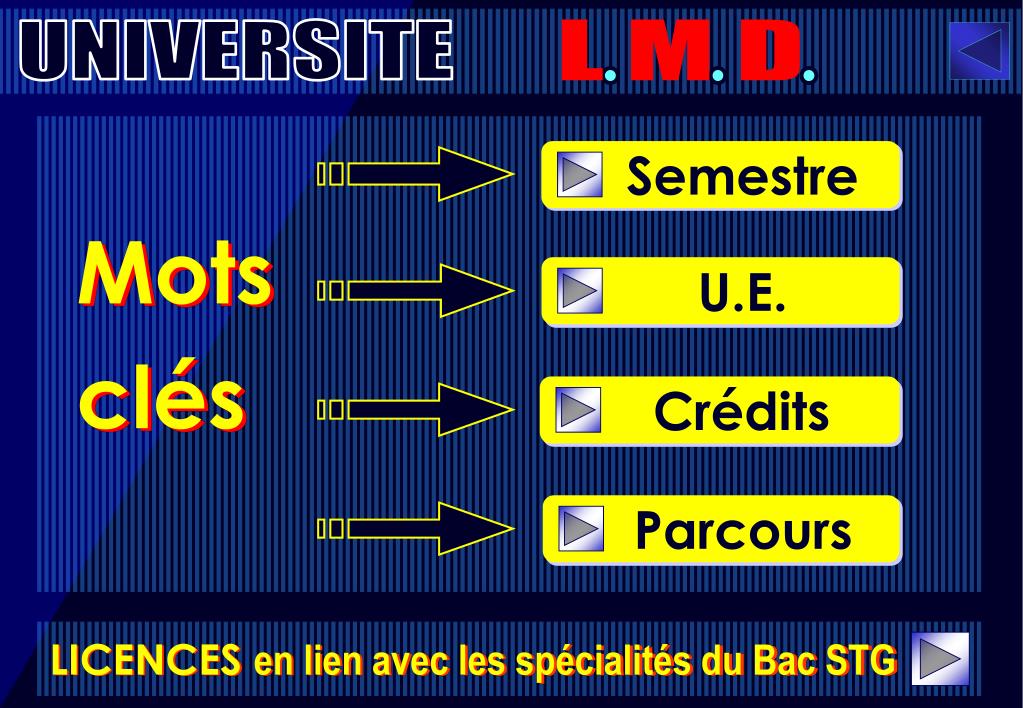 UNIVERSITE L.M.D.

Mots clés

Semestre

U.E.

Crédits

Parcours

LICENCES en lien avec les spécialités du Bac STG